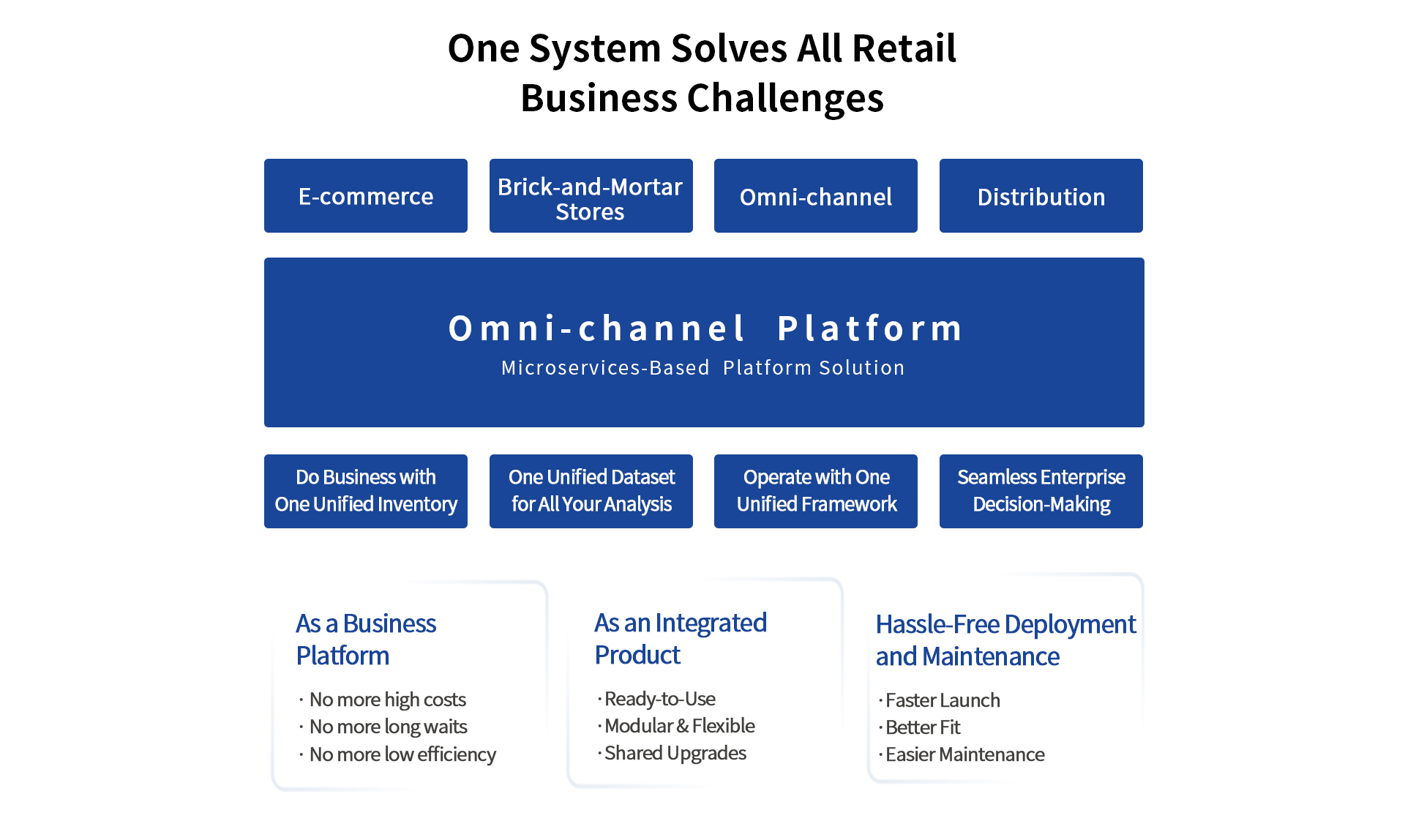 One System Solves All Retail Business Challenges

E-commerce

Brick-and-Mortar Stores

Omni-channel

Distribution

Omni-channel Platform

Microservices-Based Platform Solution

Do Business with One Unified Inventory

One Unified Dataset for All Your Analysis

Operate with One Unified Framework

Seamless Enterprise Decision-Making

As a Business Platform

· No more high costs
· No more long waits
· No more low efficiency

As an Integrated Product

· Ready-to-Use
· Modular & Flexible
· Shared Upgrades

Hassle-Free Deployment and Maintenance

· Faster Launch
· Better Fit
· Easier Maintenance